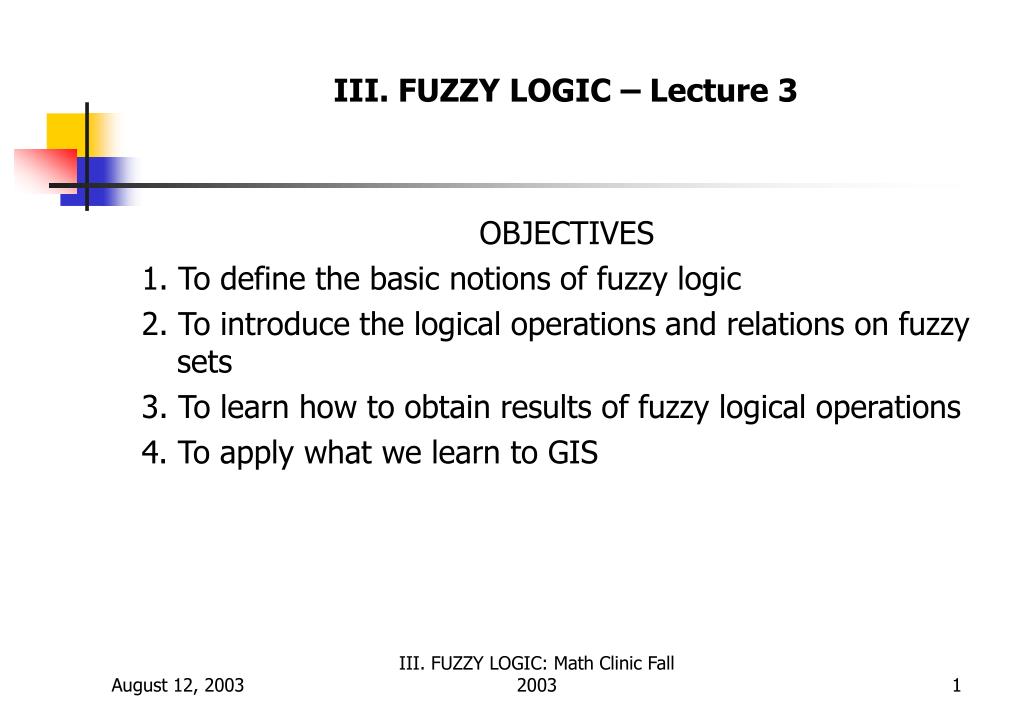 III. FUZZY LOGIC – Lecture 3

OBJECTIVES

1. To define the basic notions of fuzzy logic
2. To introduce the logical operations and relations on fuzzy sets
3. To learn how to obtain results of fuzzy logical operations
4. To apply what we learn to GIS

August 12, 2003

III. FUZZY LOGIC: Math Clinic Fall 2003

1